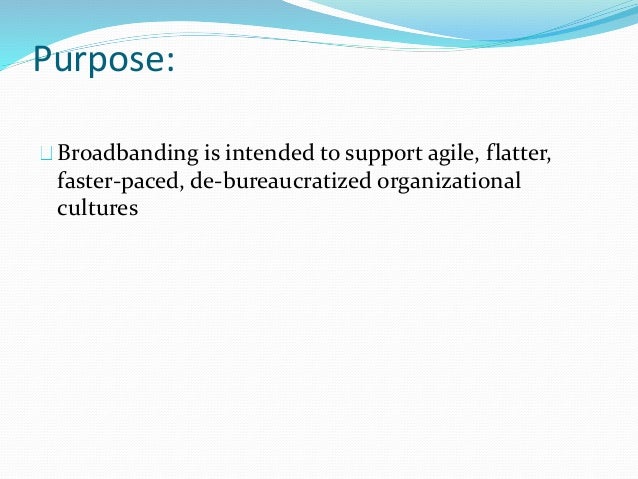 Purpose:

Broadbanding is intended to support agile, flatter, faster-paced, de-bureaucratized organizational cultures